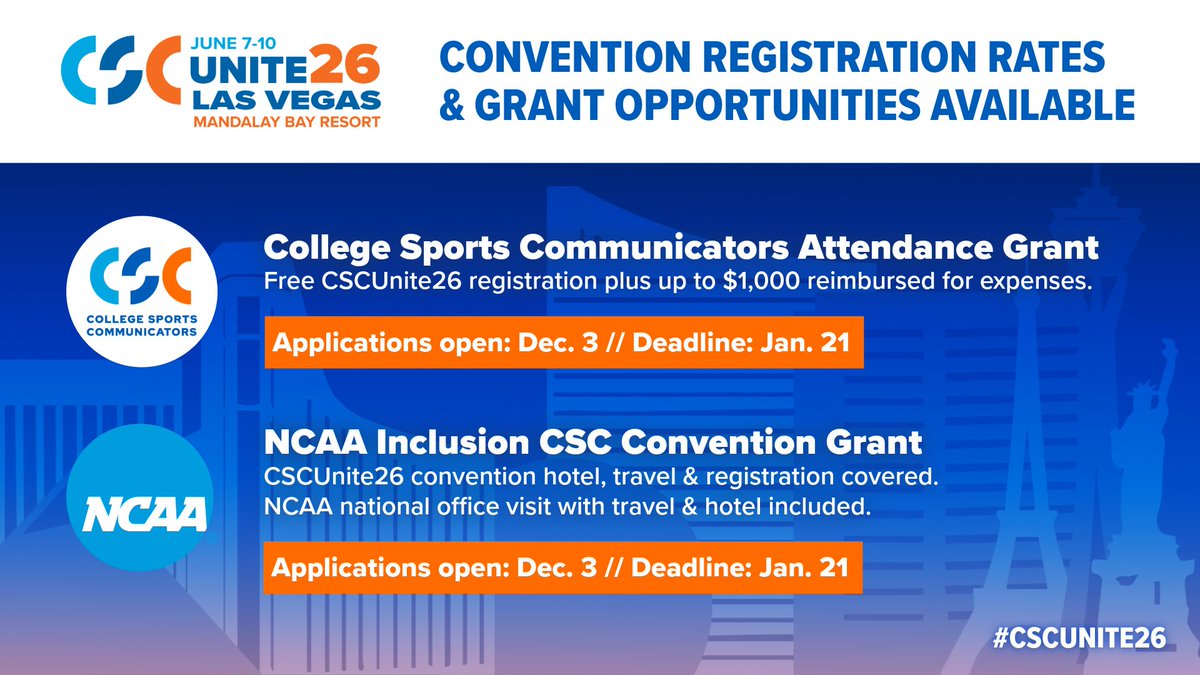 CSC JUNE 7-10 UNITE26 LAS VEGAS MANDALAY BAY RESORT

CONVENTION REGISTRATION RATES & GRANT OPPORTUNITIES AVAILABLE

CSC COLLEGE SPORTS COMMUNICATORS

College Sports Communicators Attendance Grant
Free CSCUnite26 registration plus up to $1,000 reimbursed for expenses.

Applications open: Dec. 3 // Deadline: Jan. 21

NCAA

NCAA Inclusion CSC Convention Grant
CSCUnite26 convention hotel, travel & registration covered.
NCAA national office visit with travel & hotel included.

Applications open: Dec. 3 // Deadline: Jan. 21

#CSCUNITE26